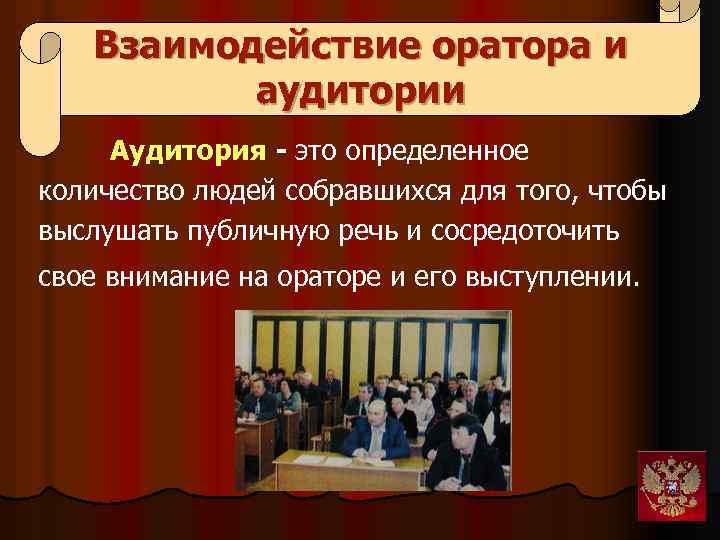 Взаимодействие оратора и аудитории

Аудитория - это определенное количество людей собравшихся для того, чтобы выслушать публичную речь и сосредоточить свое внимание на ораторе и его выступлении.